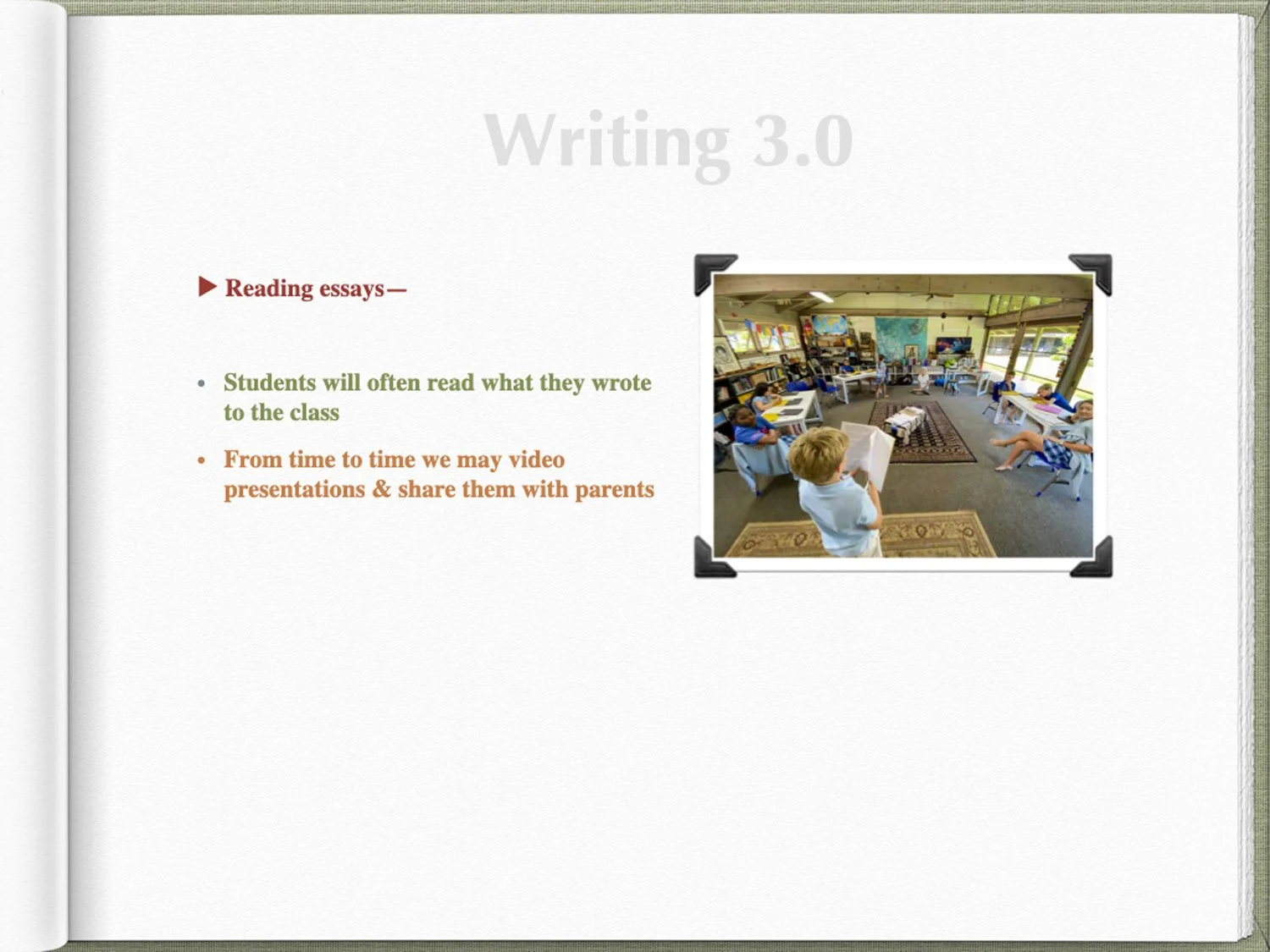 Writing 3.0

▶ Reading essays—

• Students will often read what they wrote to the class

• From time to time we may video presentations & share them with parents